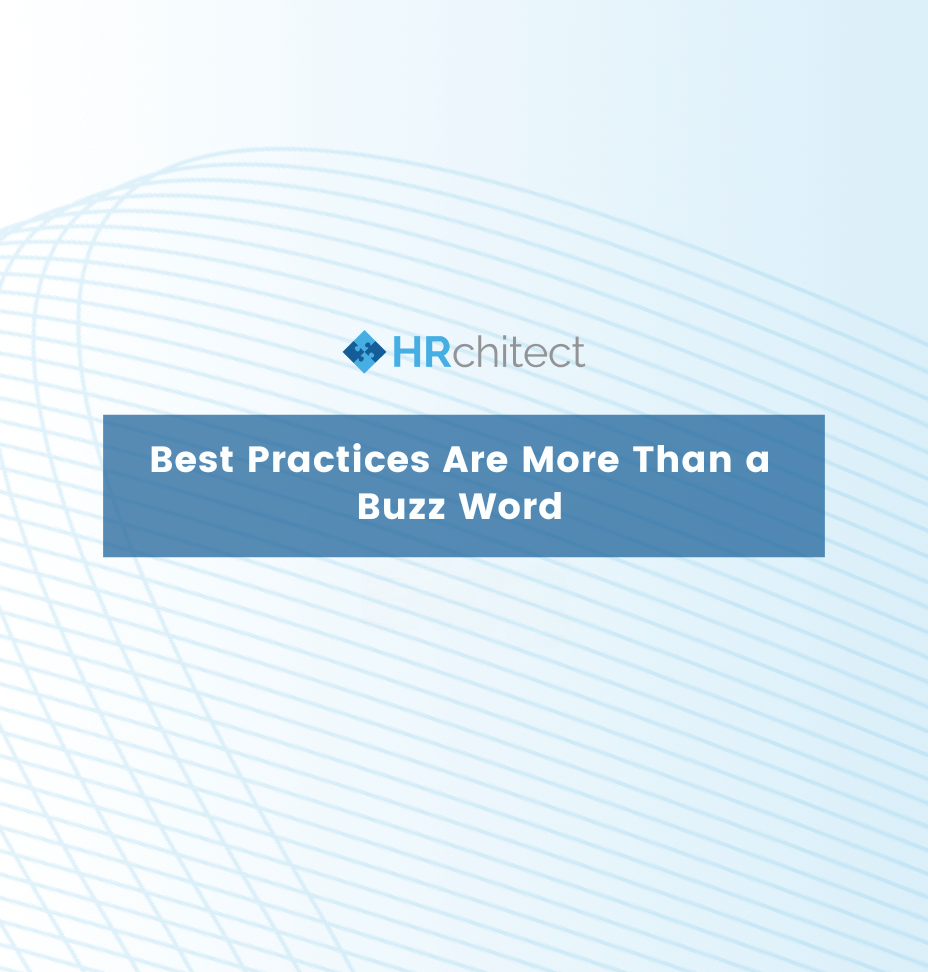 HRchitect

Best Practices Are More Than a Buzz Word